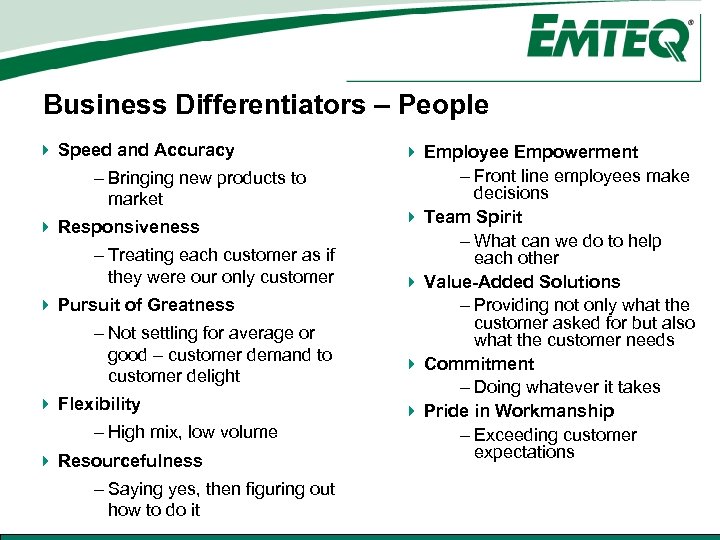 EMTEQ®

Business Differentiators – People

Speed and Accuracy
– Bringing new products to market

Responsiveness
– Treating each customer as if they were our only customer

Pursuit of Greatness
– Not settling for average or good – customer demand to customer delight

Flexibility
– High mix, low volume

Resourcefulness
– Saying yes, then figuring out how to do it

Employee Empowerment
– Front line employees make decisions

Team Spirit
– What can we do to help each other

Value-Added Solutions
– Providing not only what the customer asked for but also what the customer needs

Commitment
– Doing whatever it takes

Pride in Workmanship
– Exceeding customer expectations